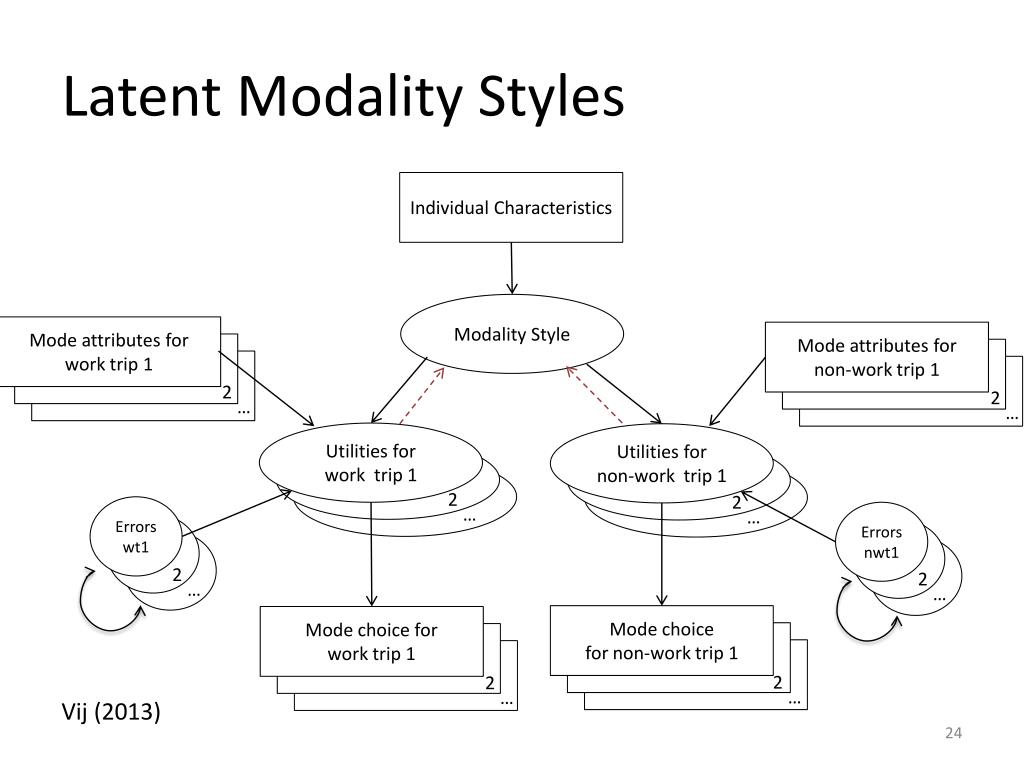 Latent Modality Styles

Individual Characteristics

Modality Style

Mode attributes for work trip 1

2

…

Mode attributes for non-work trip 1

2

…

Utilities for work trip 1

2

…

Utilities for non-work trip 1

2

…

Errors wt1

2

…

Errors nwt1

2

…

Mode choice for work trip 1

2

…

Mode choice for non-work trip 1

2

…

Vij (2013)

24